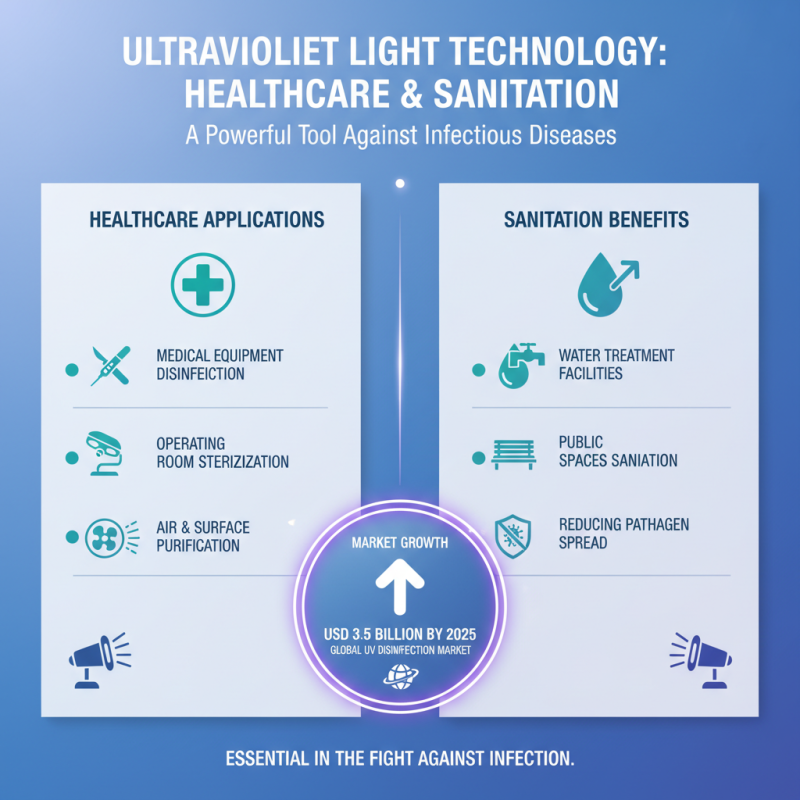 ULTRAVIOLIET LIGHT TECHNOLOGY: HEALTHCARE & SANITATION

A Powerful Tool Against Infectious Diseases

HEALTHCARE APPLICATIONS

MEDICAL EQUIPMENT DISINFEICTION

OPERATING ROOM STERIZIZATION

AIR & SURFACE PURIFICATION

SANITATION BENEFITS

WATER TREATMENT FACILITIES

PUBLIC SPACES SANIATION

REDUCING PATHAGEN SPREAD

MARKET GROWTH

USD 3.5 BILLION BY 2025

GLOBAL UV DISINFECTION MARKET

ESSENTIAL IN THE FIGHT AGAINST INFECTION.